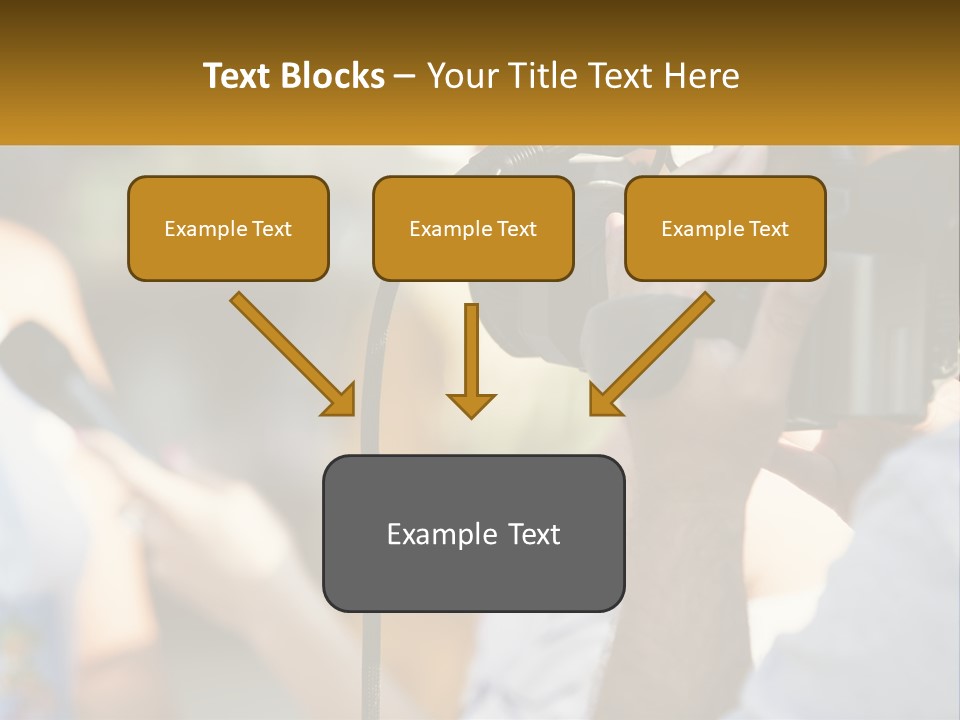 Text Blocks – Your Title Text Here

Example Text

Example Text

Example Text

Example Text